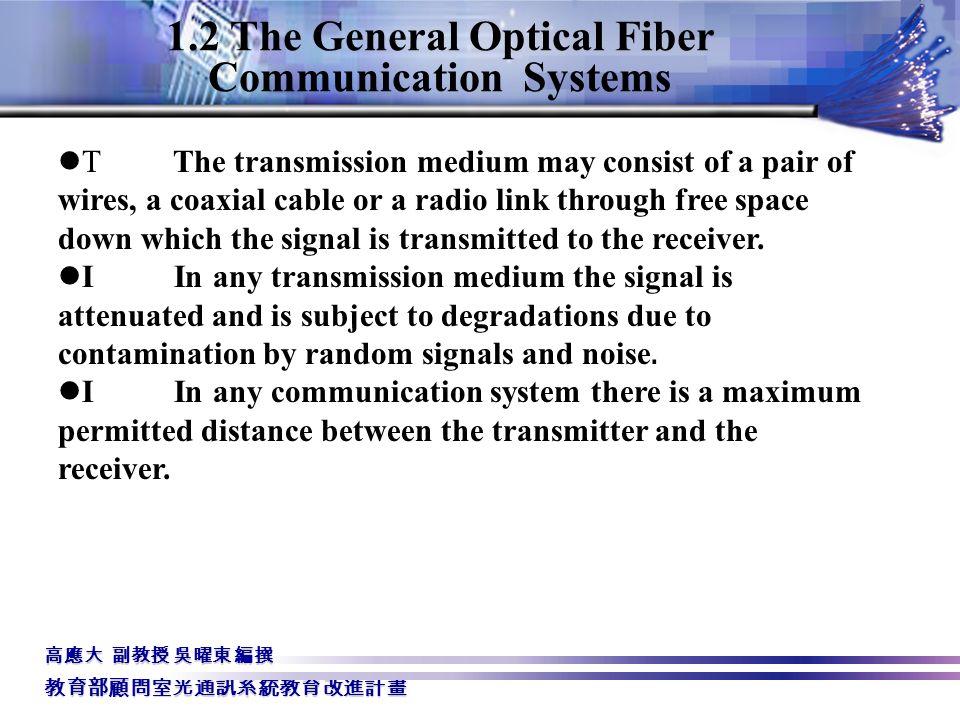 1.2 The General Optical Fiber Communication Systems

●T The transmission medium may consist of a pair of wires, a coaxial cable or a radio link through free space down which the signal is transmitted to the receiver.
●I In any transmission medium the signal is attenuated and is subject to degradations due to contamination by random signals and noise.
●I In any communication system there is a maximum permitted distance between the transmitter and the receiver.

高應大 副教授 吳曜東 編撰
教育部顧問室光通訊系統教育改進計畫